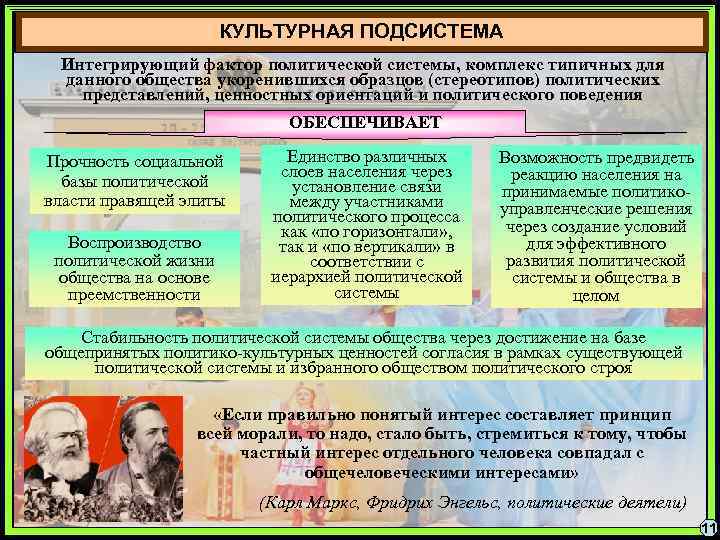 КУЛЬТУРНАЯ ПОДСИСТЕМА

Интегрирующий фактор политической системы, комплекс типичных для данного общества укоренившихся образцов (стереотипов) политических представлений, ценностных ориентаций и политического поведения

ОБЕСПЕЧИВАЕТ

Прочность социальной базы политической власти правящей элиты

Воспроизводство политической жизни общества на основе преемственности

Единство различных слоев населения через установление связи между участниками политического процесса как «по горизонтали», так и «по вертикали» в соответствии с иерархией политической системы

Возможность предвидеть реакцию населения на принимаемые политико-управленческие решения через создание условий для эффективного развития политической системы и общества в целом

Стабильность политической системы общества через достижение на базе общепринятых политико-культурных ценностей согласия в рамках существующей политической системы и избранного обществом политического строя

«Если правильно понятый интерес составляет принцип всей морали, то надо, стало быть, стремиться к тому, чтобы частный интерес отдельного человека совпадал с общечеловеческими интересами»

(Карл Маркс, Фридрих Энгельс, политические деятели)

11